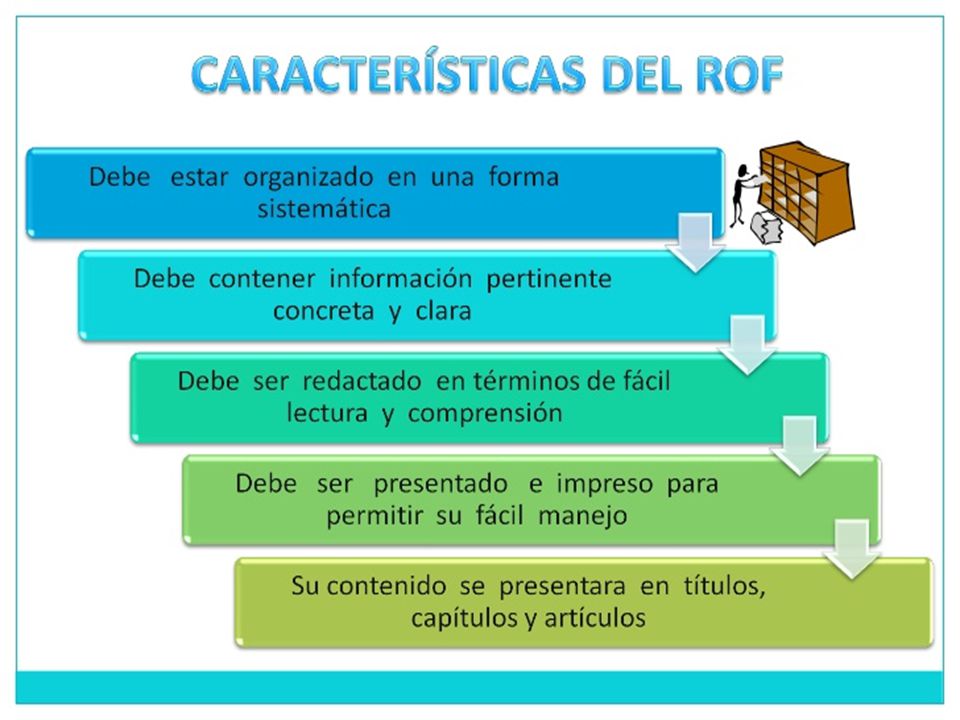 CARACTERÍSTICAS DEL ROF

Debe estar organizado en una forma sistemática

Debe contener información pertinente concreta y clara

Debe ser redactado en términos de fácil lectura y comprensión

Debe ser presentado e impreso para permitir su fácil manejo

Su contenido se presentara en títulos, capítulos y artículos